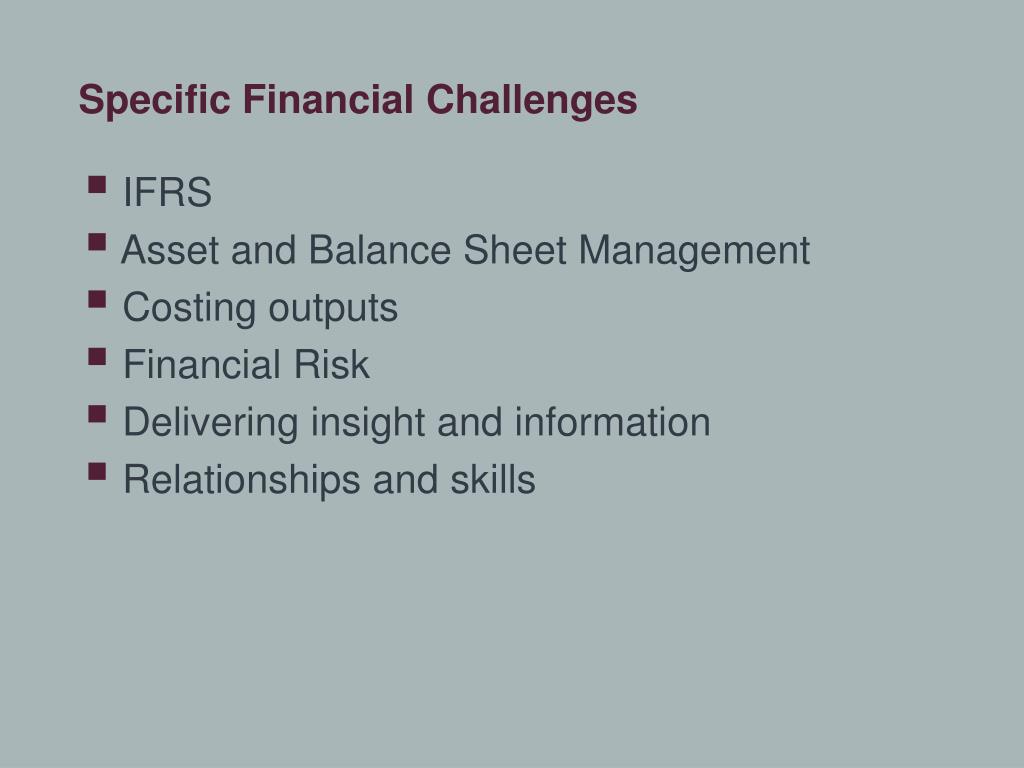 Specific Financial Challenges

- IFRS
- Asset and Balance Sheet Management
- Costing outputs
- Financial Risk
- Delivering insight and information
- Relationships and skills